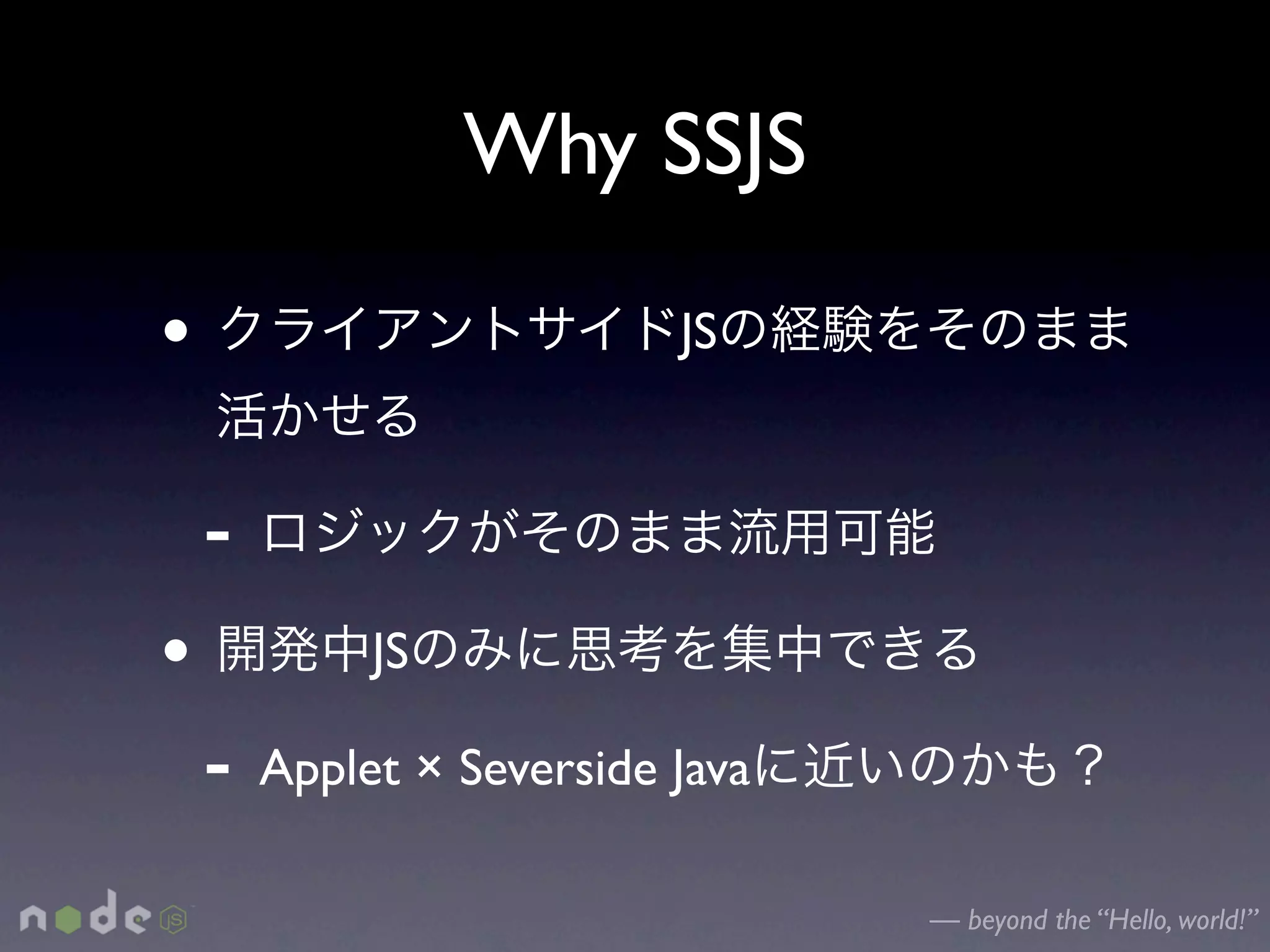 Why SSJS

• クライアントサイドJSの経験をそのまま活かせる

- ロジックがそのまま流用可能

• 開発中JSのみに思考を集中できる

- Applet × Severside Javaに近いのかも？

node JS

— beyond the “Hello, world!”